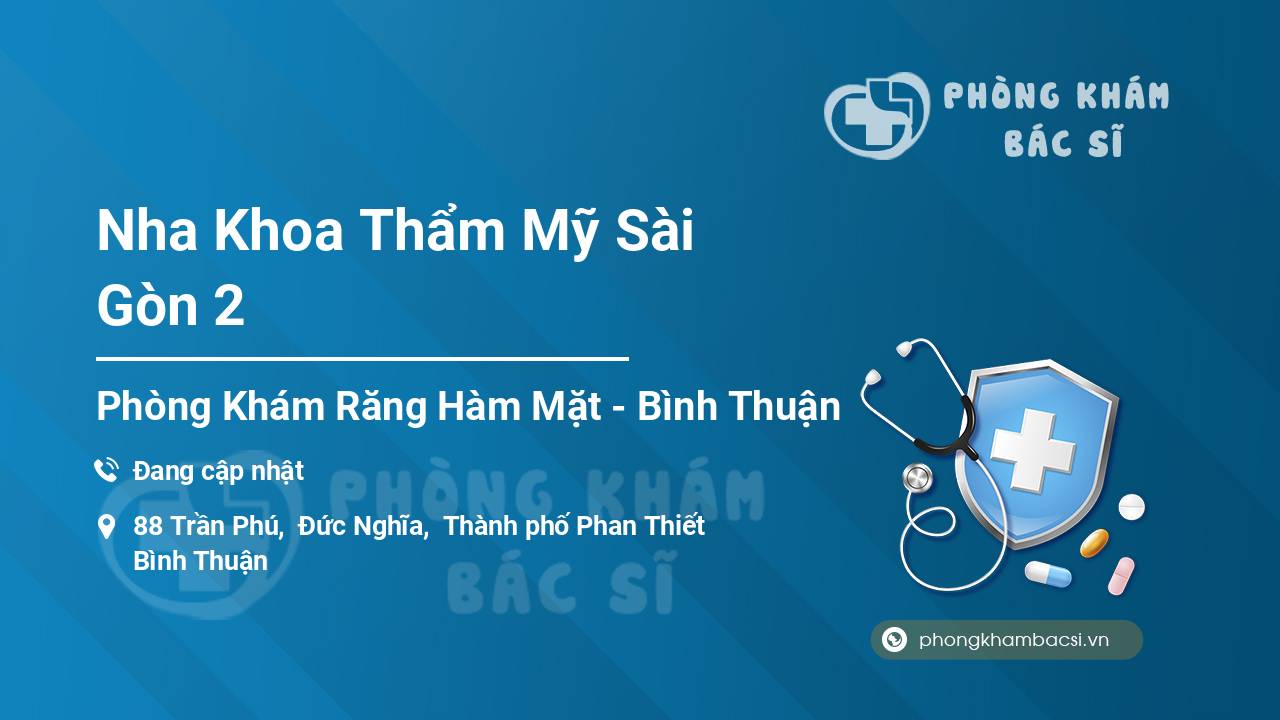 PHÒNG KHÁM
BÁC SĨ

Nha Khoa Thẩm Mỹ Sài Gòn 2

Phòng Khám Răng Hàm Mặt - Bình Thuận

Đang cập nhật

88 Trần Phú, Đức Nghĩa, Thành phố Phan Thiết Bình Thuận

PHÒNG KHÁM
BÁC SĨ

phongkhambacsi.vn